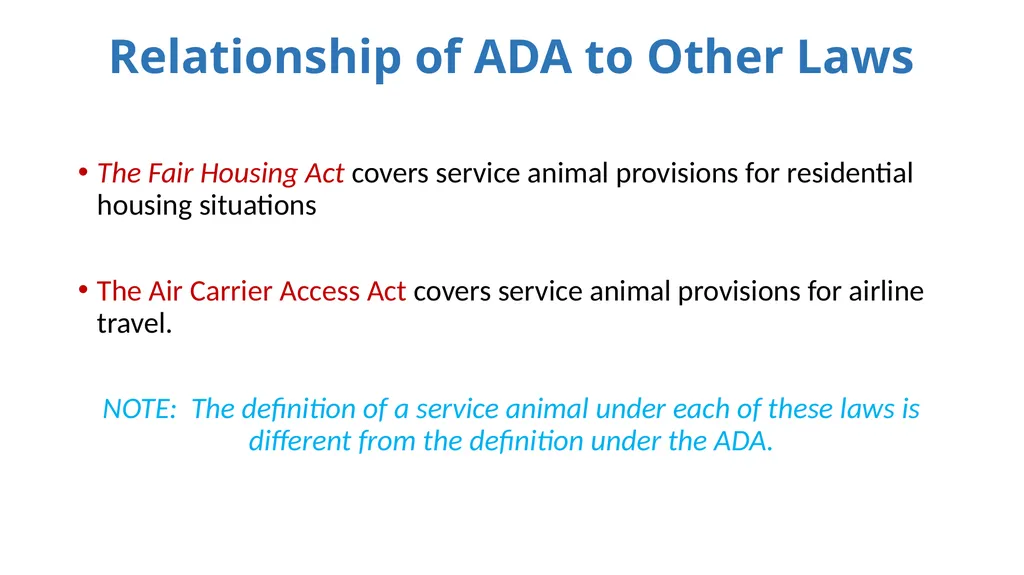 Relationship of ADA to Other Laws

• The Fair Housing Act covers service animal provisions for residential housing situations

• The Air Carrier Access Act covers service animal provisions for airline travel.

NOTE: The definition of a service animal under each of these laws is different from the definition under the ADA.